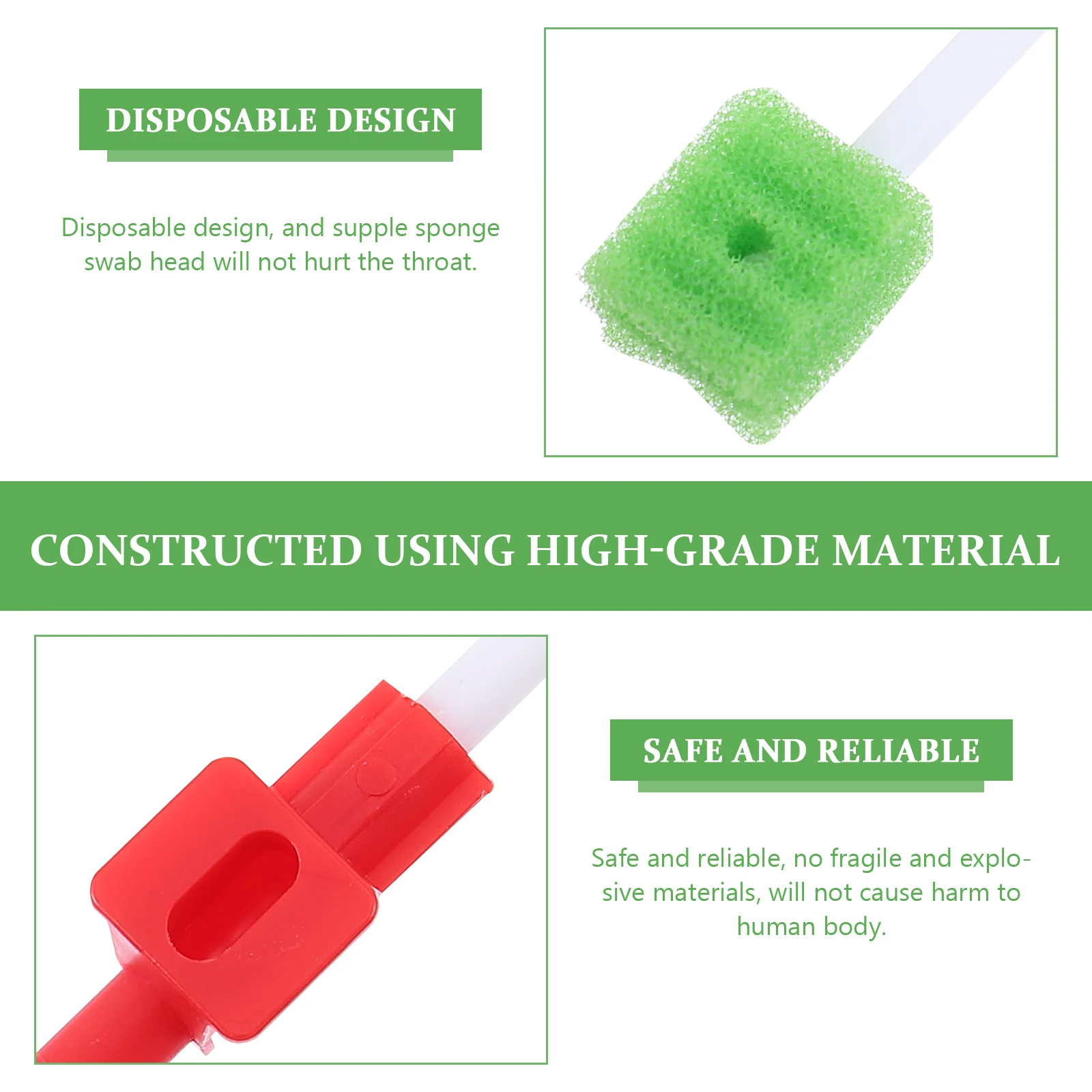 DISPOSABLE DESIGN

Disposable design, and supple sponge swab head will not hurt the throat.

CONSTRUCTED USING HIGH-GRADE MATERIAL

SAFE AND RELIABLE

Safe and reliable, no fragile and explosive materials, will not cause harm to human body.